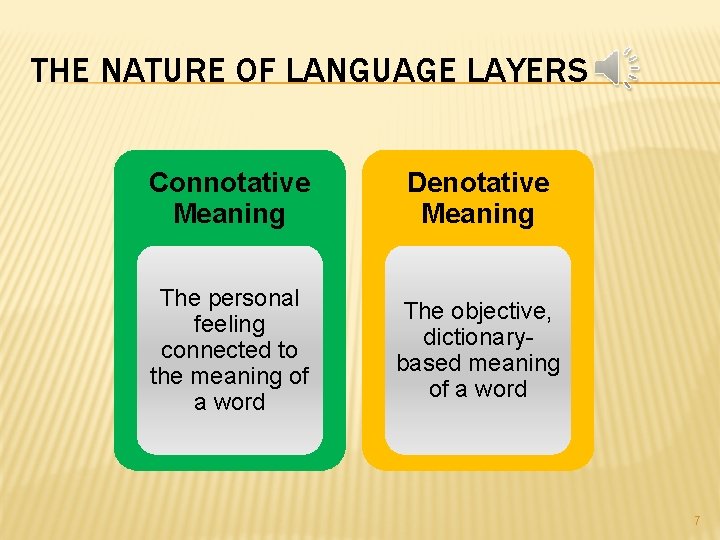 THE NATURE OF LANGUAGE LAYERS

Connotative Meaning

The personal feeling connected to the meaning of a word

Denotative Meaning

The objective, dictionary-based meaning of a word

7